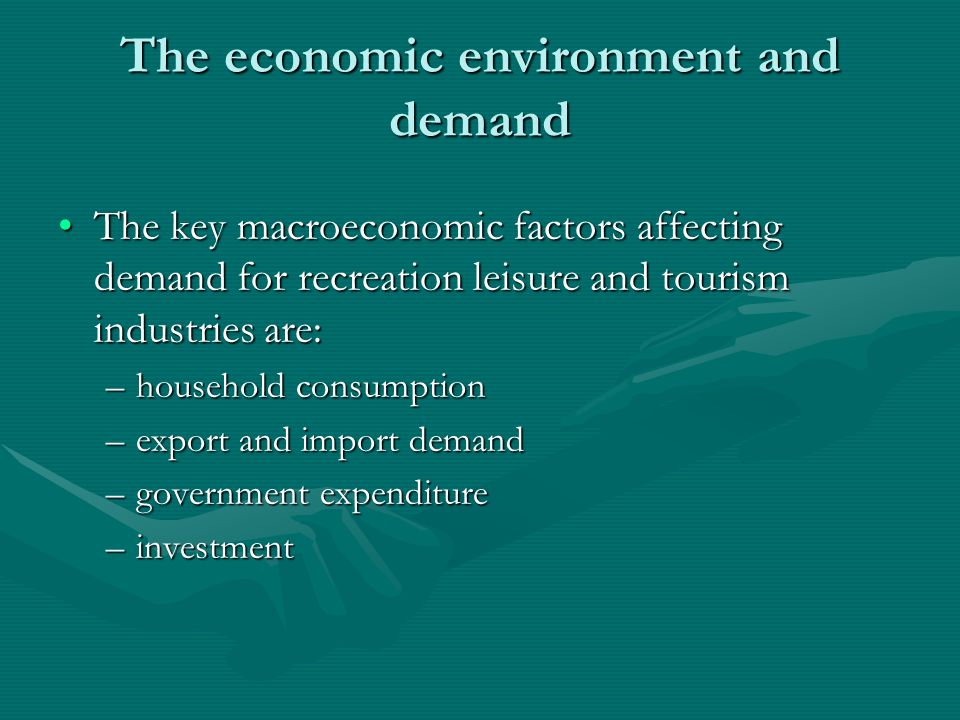 The economic environment and demand

• The key macroeconomic factors affecting demand for recreation leisure and tourism industries are:
– household consumption
– export and import demand
– government expenditure
– investment